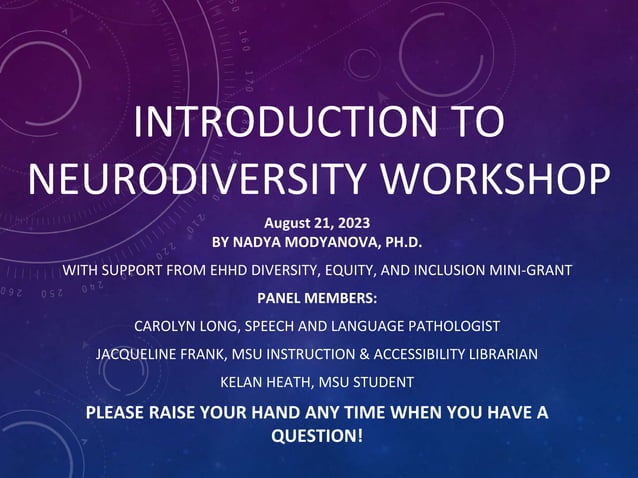 INTRODUCTION TO NEURODIVERSITY WORKSHOP

August 21, 2023
BY NADYA MODYANOVA, PH.D.

WITH SUPPORT FROM EHHD DIVERSITY, EQUITY, AND INCLUSION MINI-GRANT

PANEL MEMBERS:

CAROLYN LONG, SPEECH AND LANGUAGE PATHOLOGIST

JACQUELINE FRANK, MSU INSTRUCTION & ACCESSIBILITY LIBRARIAN

KELAN HEATH, MSU STUDENT

PLEASE RAISE YOUR HAND ANY TIME WHEN YOU HAVE A QUESTION!